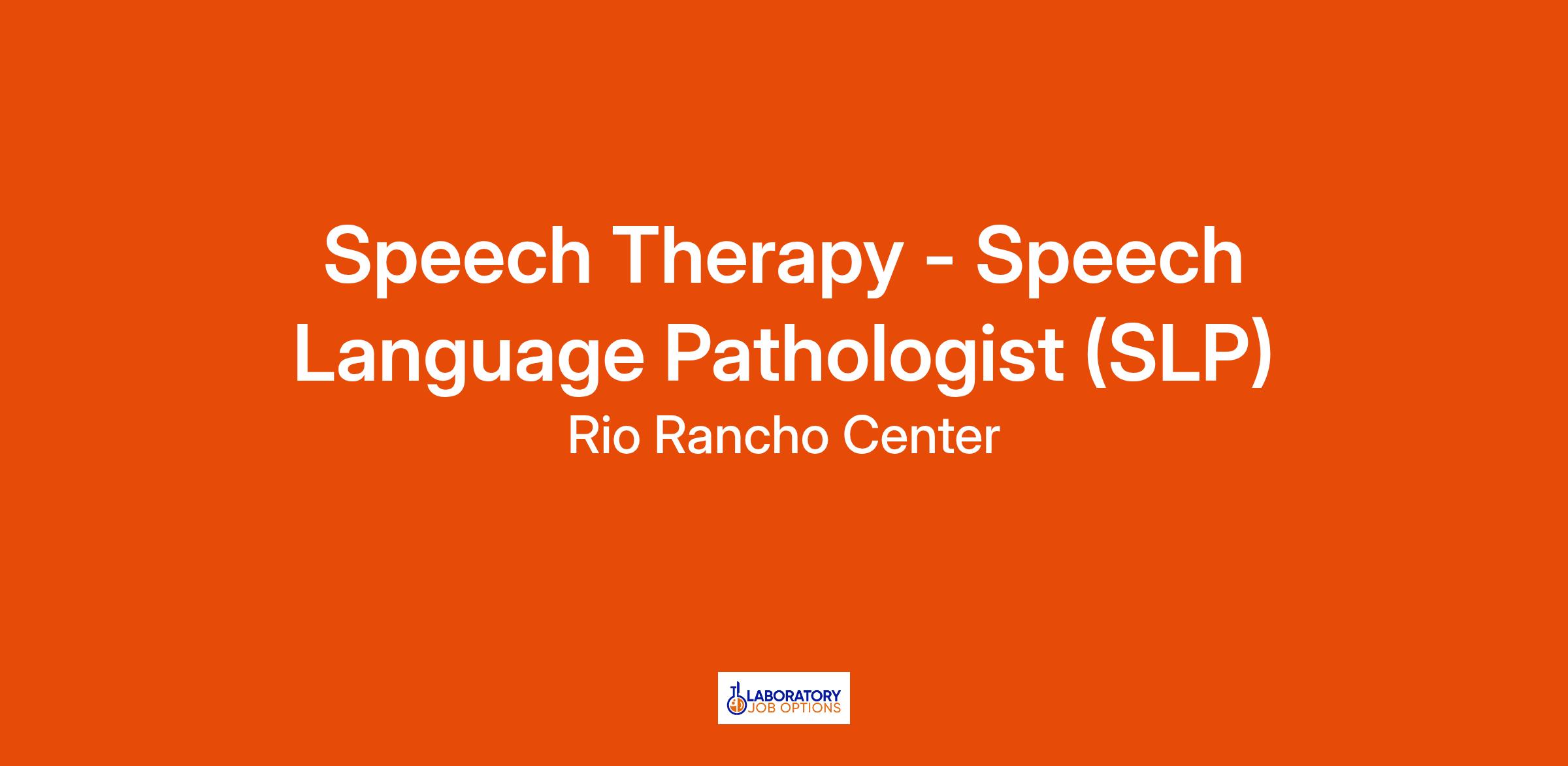 Speech Therapy - Speech Language Pathologist (SLP)

Rio Rancho Center

LABORATORY
JOB OPTIONS